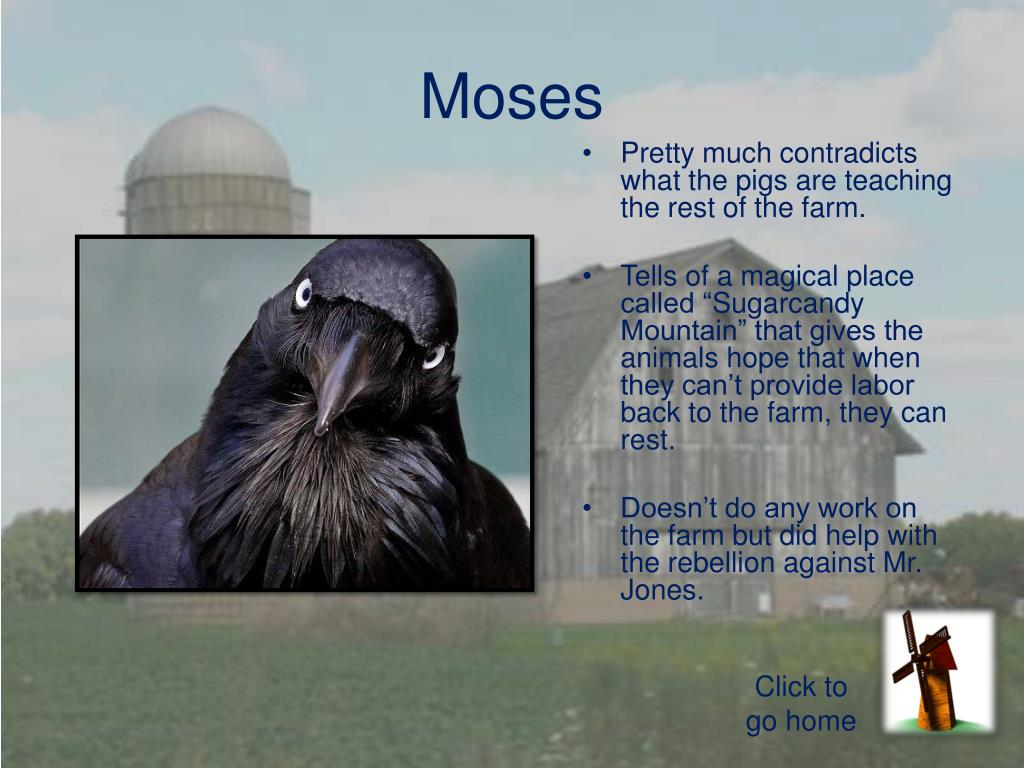 Moses

• Pretty much contradicts what the pigs are teaching the rest of the farm.

• Tells of a magical place called “Sugarcandy Mountain” that gives the animals hope that when they can’t provide labor back to the farm, they can rest.

• Doesn’t do any work on the farm but did help with the rebellion against Mr. Jones.

Click to go home